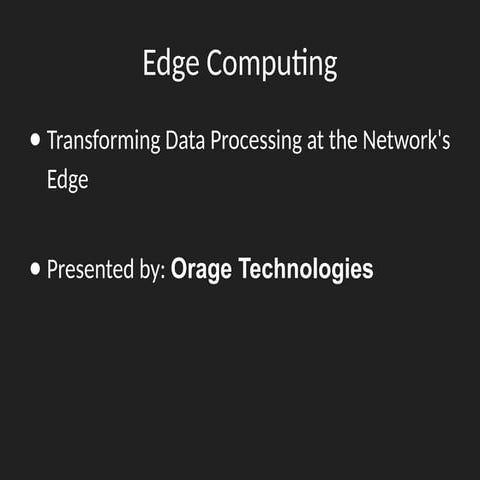 Edge Computing

• Transforming Data Processing at the Network's Edge

• Presented by: Orage Technologies